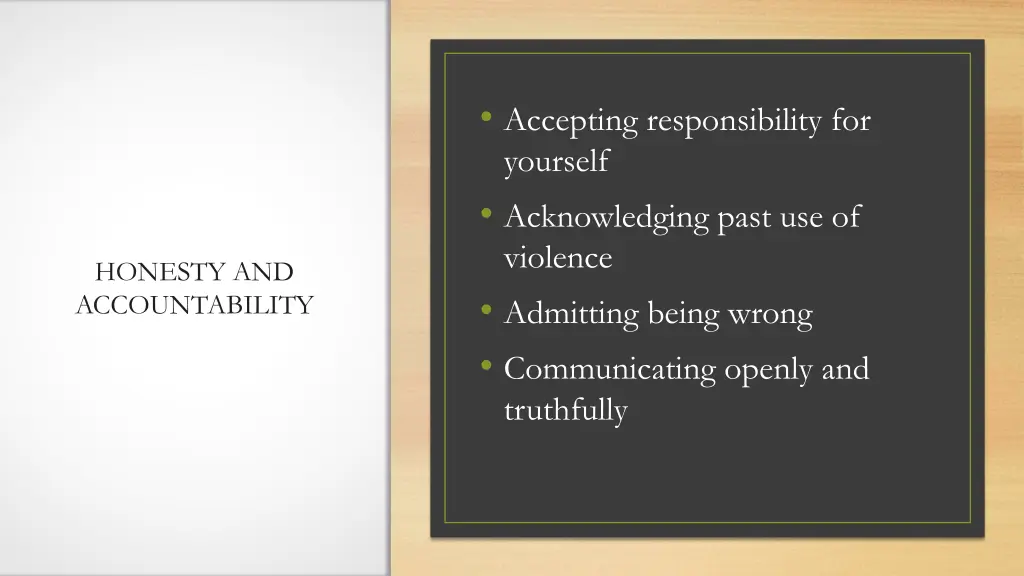 HONESTY AND ACCOUNTABILITY

• Accepting responsibility for yourself
• Acknowledging past use of violence
• Admitting being wrong
• Communicating openly and truthfully